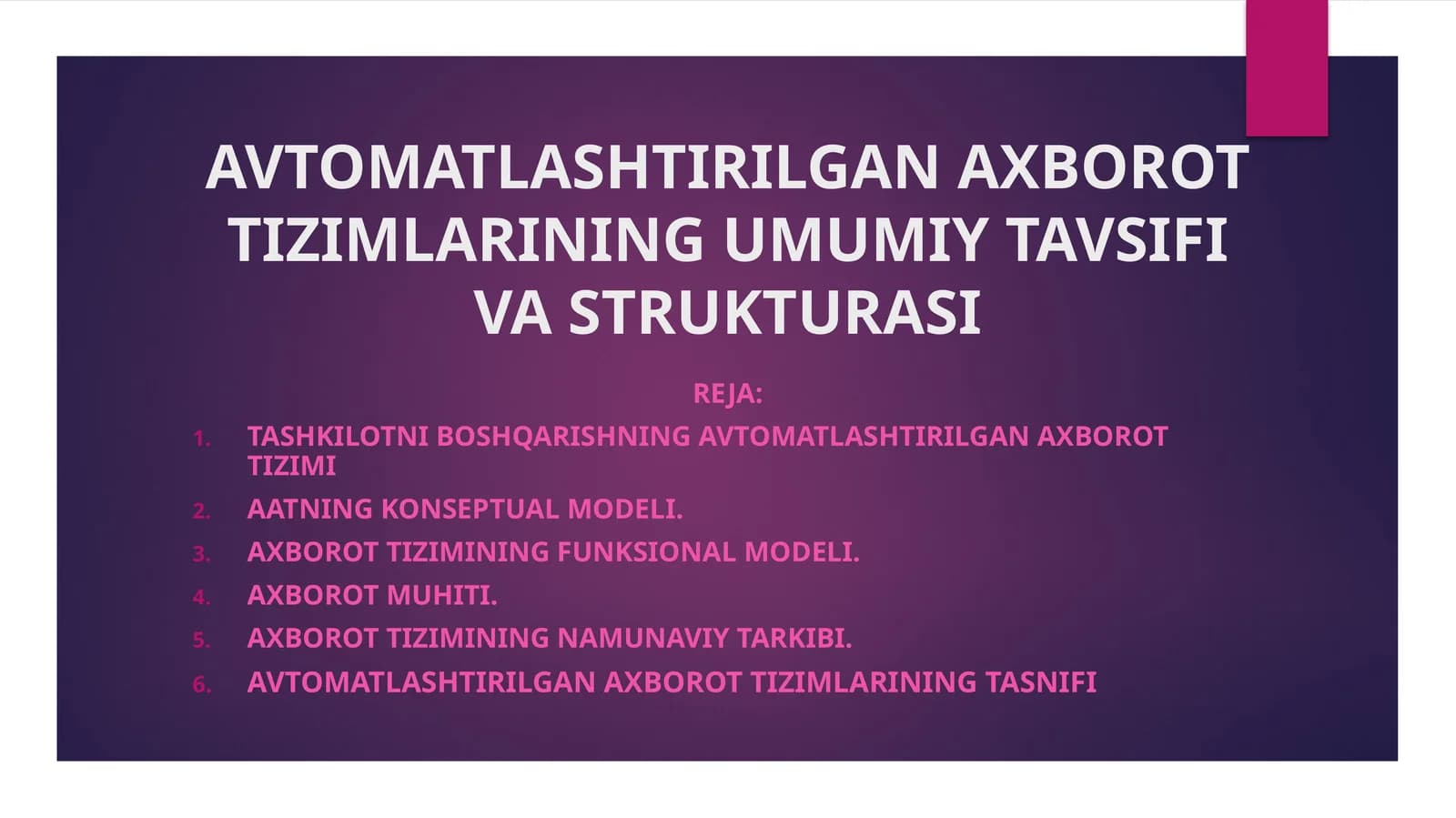 AVTOMATLASHTIRILGAN AXBOROT TIZIMLARINING UMUMIY TAVSIFI VA STRUKTURASI

REJA:

1. TASHKILOTNI BOSHQARISHNING AVTOMATLASHTIRILGAN AXBOROT TIZIMI
2. AATNING KONSEPTUAL MODELI.
3. AXBOROT TIZIMINING FUNKSIONAL MODELI.
4. AXBOROT MUHITI.
5. AXBOROT TIZIMINING NAMUNAVIY TARKIBI.
6. AVTOMATLASHTIRILGAN AXBOROT TIZIMLARINING TASNIFI